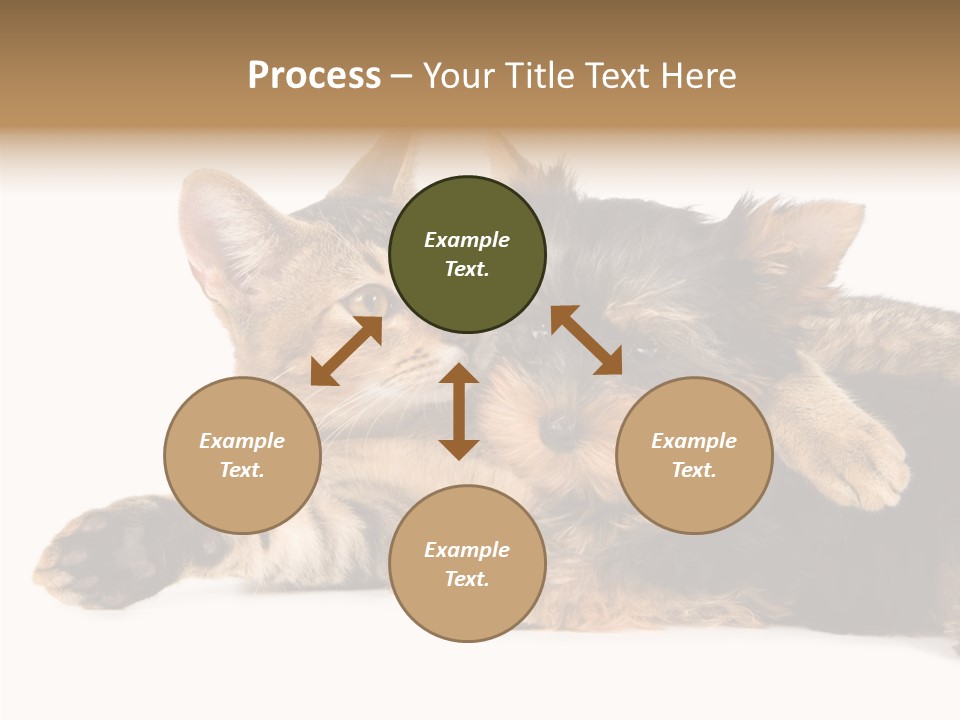 Process – Your Title Text Here

Example Text.

Example Text.

Example Text.

Example Text.